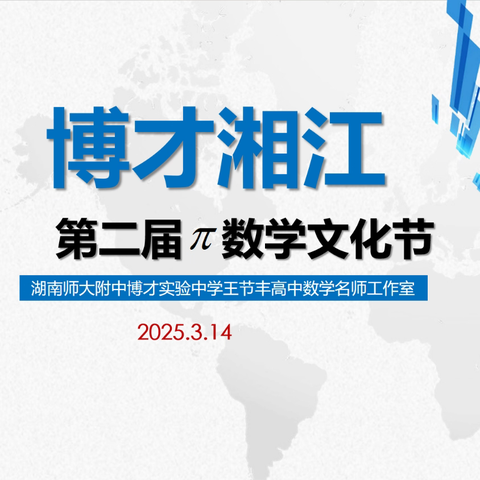 博才湘江

第二届 $\pi$ 数学文化节

湖南师大附中博才实验中学王节丰高中数学名师工作室

2025.3.14